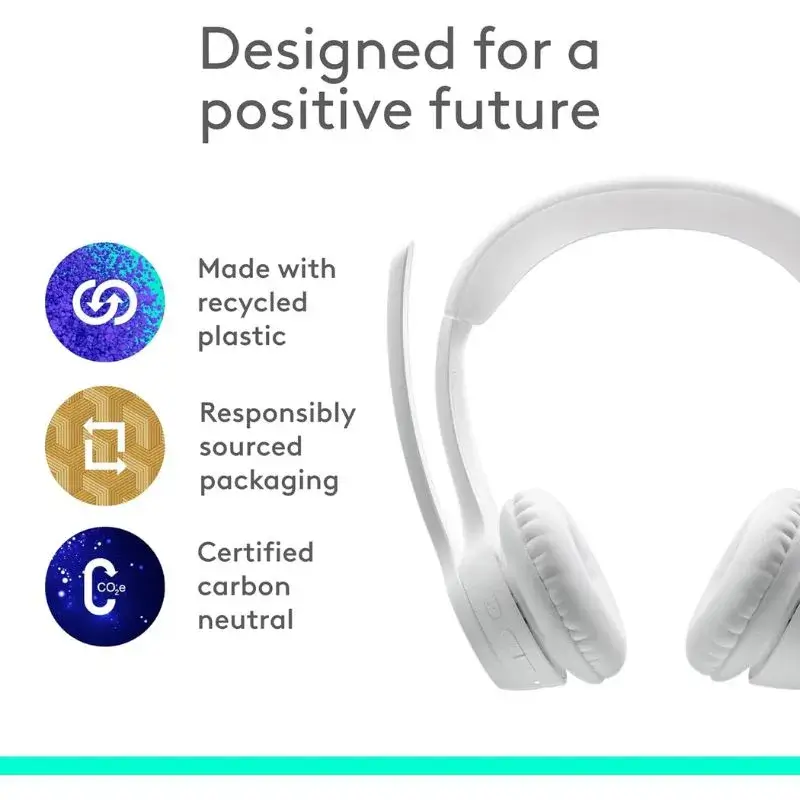 Designed for a positive future

Made with recycled plastic

Responsibly sourced packaging

$CO_2e$

Certified carbon neutral